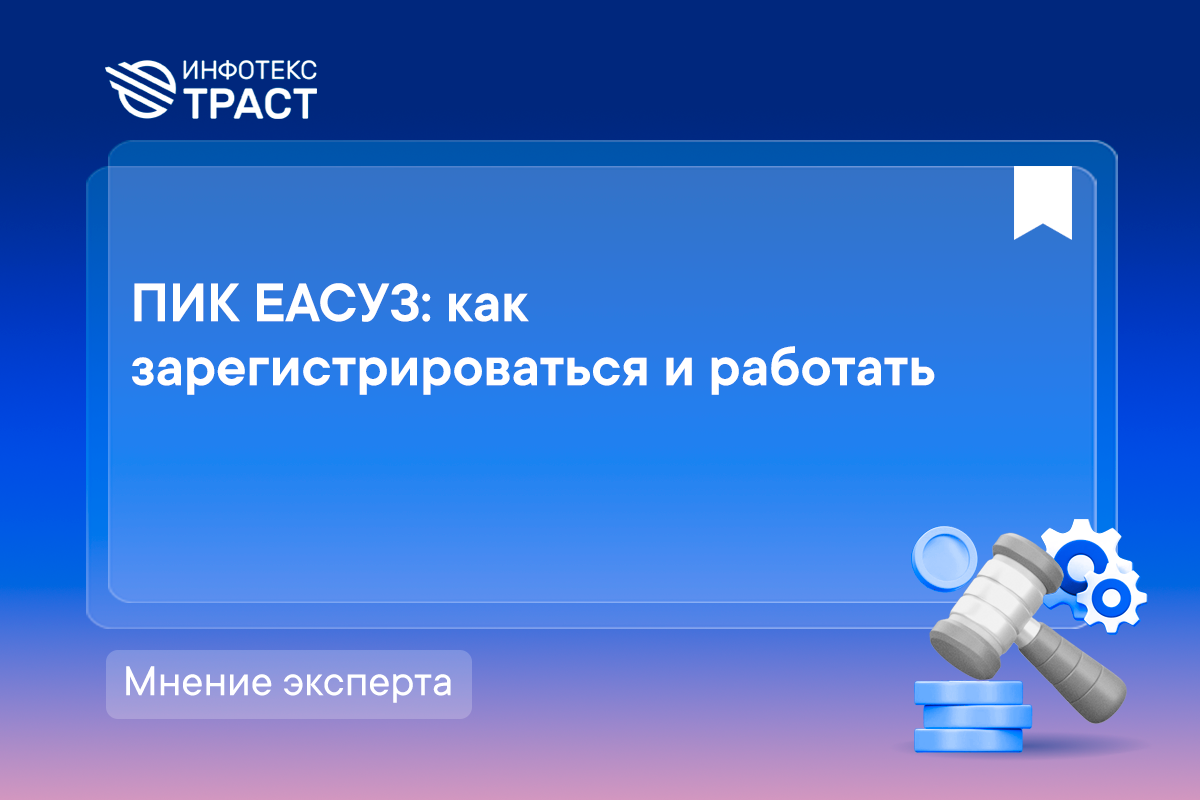 ИНФОТЕКС
ТРАСТ

ПИК ЕАСУЗ: как зарегистрироваться и работать

Мнение эксперта